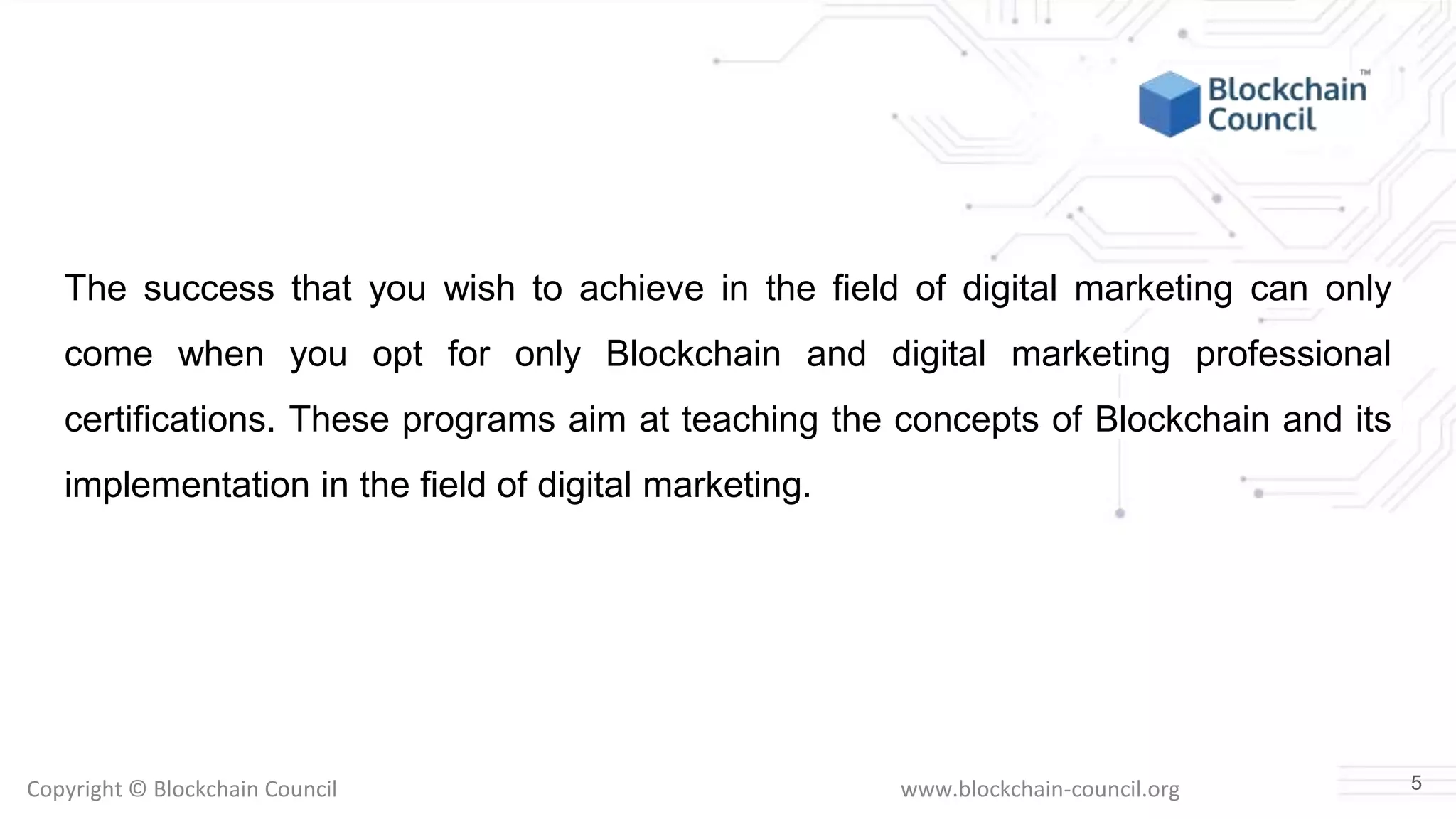 Blockchain Council™

The success that you wish to achieve in the field of digital marketing can only come when you opt for only Blockchain and digital marketing professional certifications. These programs aim at teaching the concepts of Blockchain and its implementation in the field of digital marketing.

Copyright © Blockchain Council www.blockchain-council.org 5